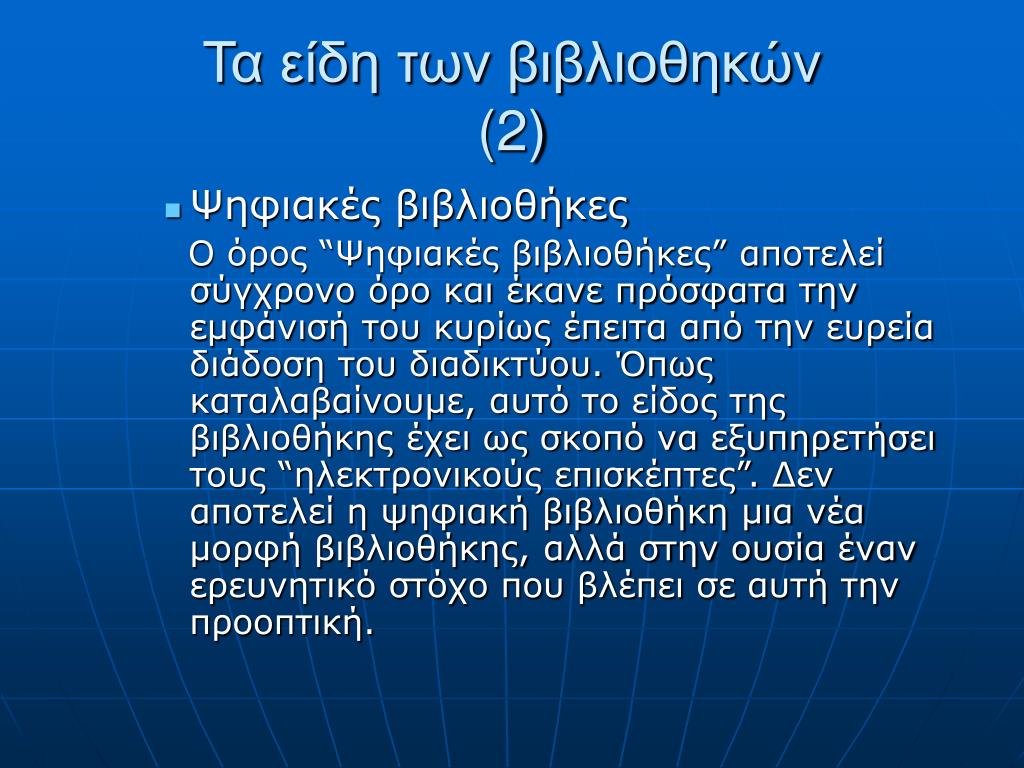 Τα είδη των βιβλιοθηκών (2)

Ψηφιακές βιβλιοθήκες

Ο όρος “Ψηφιακές βιβλιοθήκες” αποτελεί σύγχρονο όρο και έκανε πρόσφατα την εμφάνισή του κυρίως έπειτα από την ευρεία διάδοση του διαδικτύου. Όπως καταλαβαίνουμε, αυτό το είδος της βιβλιοθήκης έχει ως σκοπό να εξυπηρετήσει τους “ηλεκτρονικούς επισκέπτες”. Δεν αποτελεί η ψηφιακή βιβλιοθήκη μια νέα μορφή βιβλιοθήκης, αλλά στην ουσία έναν ερευνητικό στόχο που βλέπει σε αυτή την προοπτική.